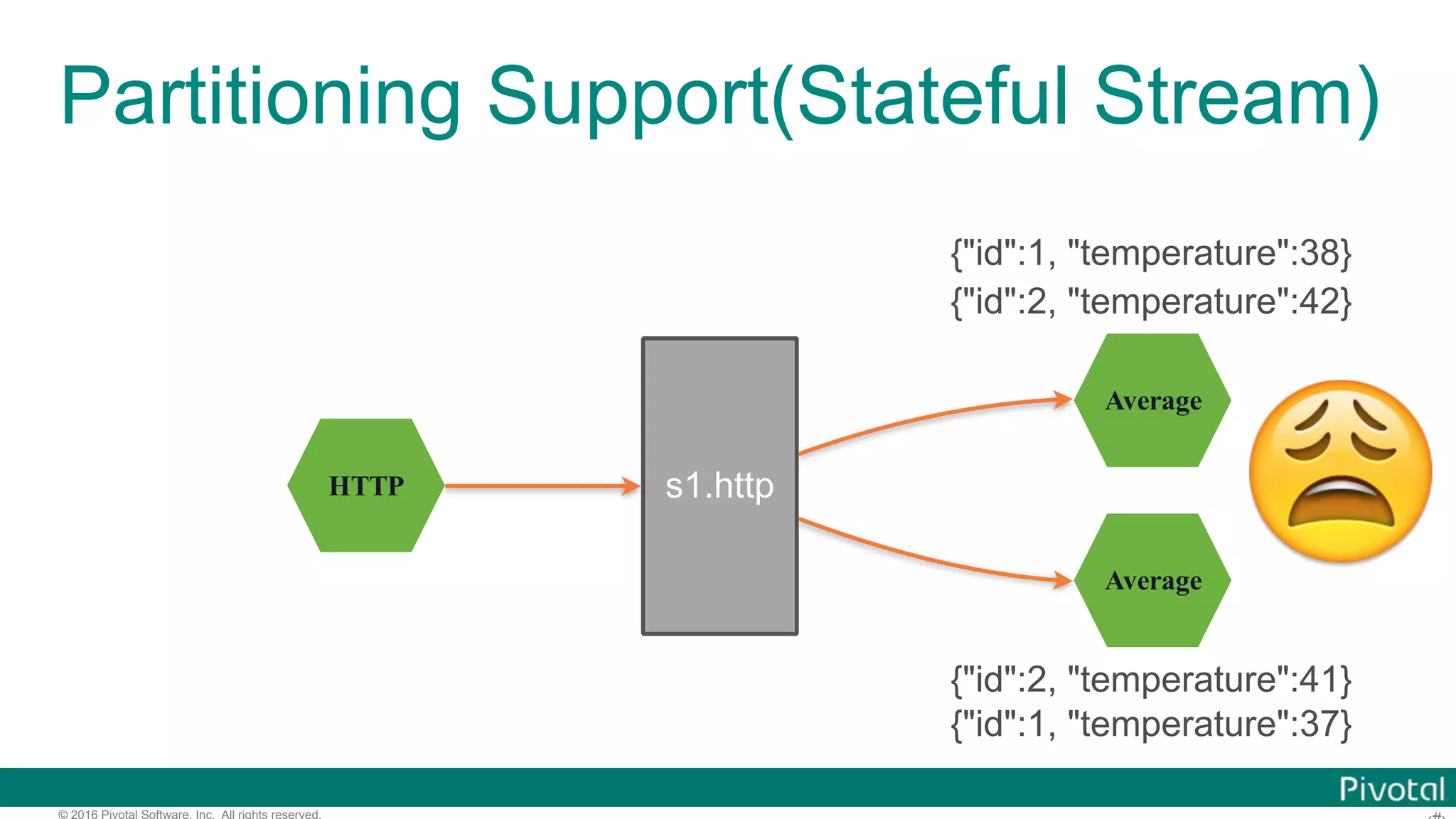 Partitioning Support(Stateful Stream)

{"id":1, "temperature":38}
{"id":2, "temperature":42}

HTTP

s1.http

Average

Average

{"id":2, "temperature":41}
{"id":1, "temperature":37}

Pivotal

© 2016 Pivotal Software, Inc. All rights reserved.